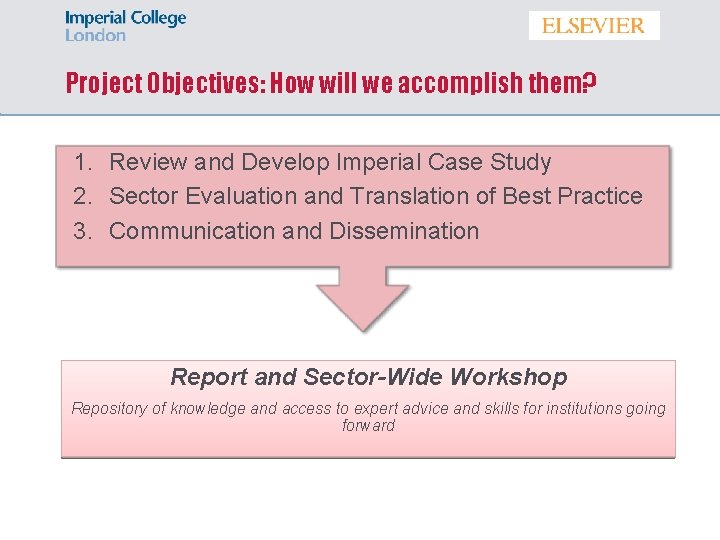 Imperial College London

ELSEVIER

Project Objectives: How will we accomplish them?

1. Review and Develop Imperial Case Study
2. Sector Evaluation and Translation of Best Practice
3. Communication and Dissemination

Report and Sector-Wide Workshop

Repository of knowledge and access to expert advice and skills for institutions going forward